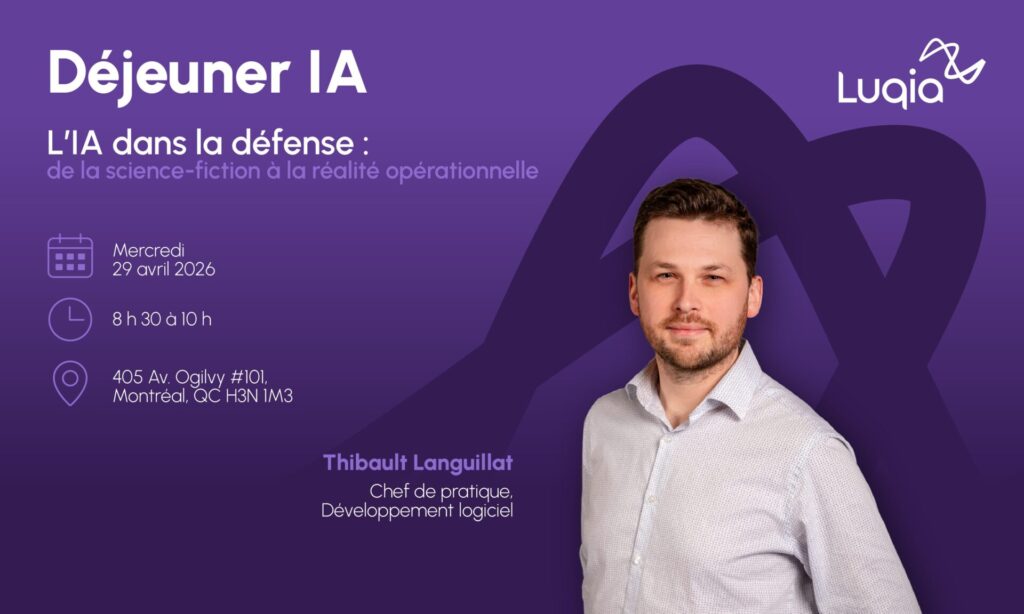 Déjeuner IA

Luqia

L'IA dans la défense :
de la science-fiction à la réalité opérationnelle

Mercredi
29 avril 2026

8 h 30 à 10 h

405 Av. Ogilvy #101,
Montréal, QC H3N 1M3

Thibault Languillat
Chef de pratique,
Développement logiciel